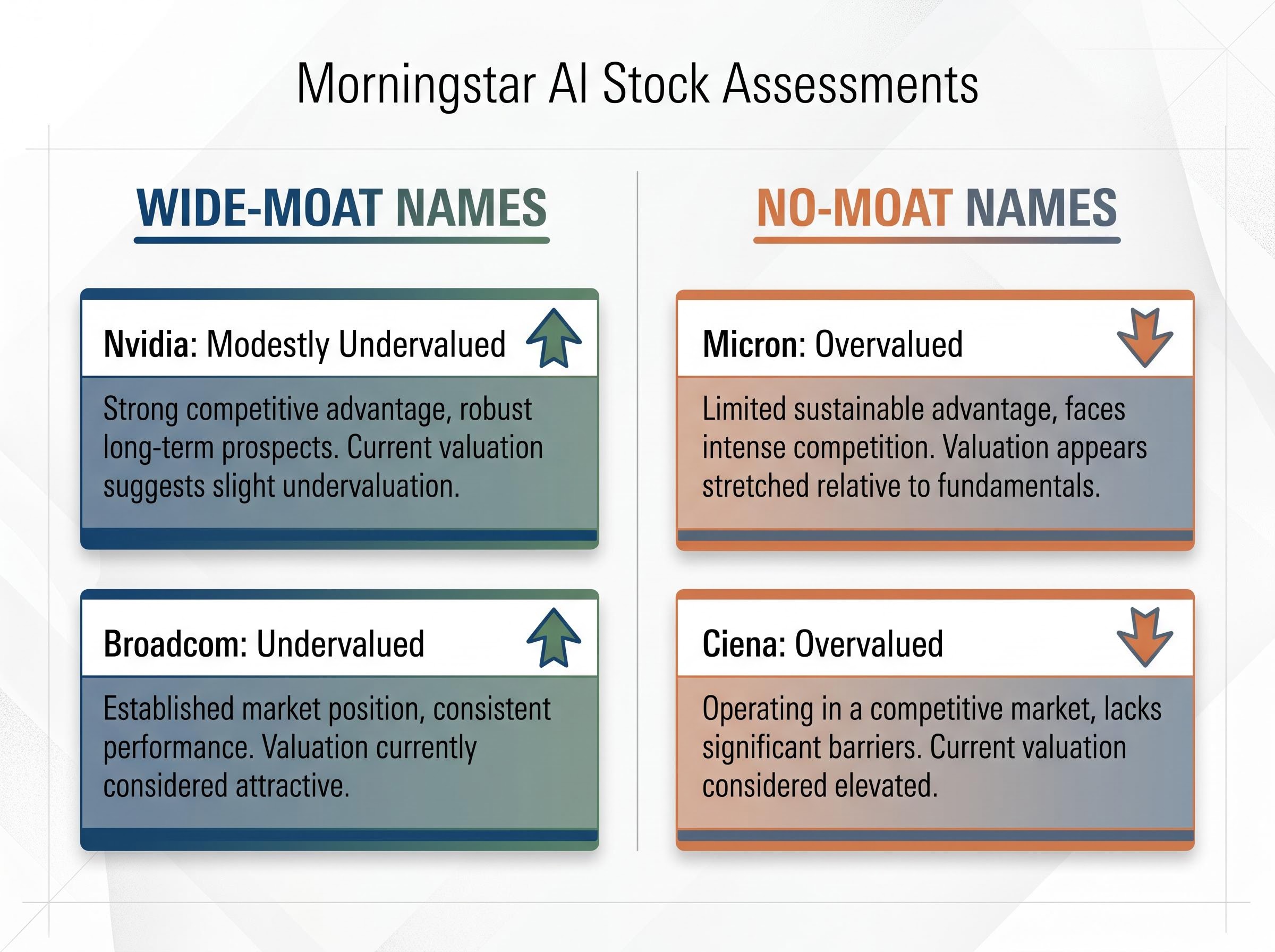 Morningstar AI Stock Assessments

WIDE-MOAT NAMES

Nvidia: Modestly Undervalued

Strong competitive advantage, robust long-term prospects. Current valuation suggests slight undervaluation.

Broadcom: Undervalued

Established market position, consistent performance. Valuation currently considered attractive.

NO-MOAT NAMES

Micron: Overvalued

Limited sustainable advantage, faces intense competition. Valuation appears stretched relative to fundamentals.

Ciena: Overvalued

Operating in a competitive market, lacks significant barriers. Current valuation considered elevated.